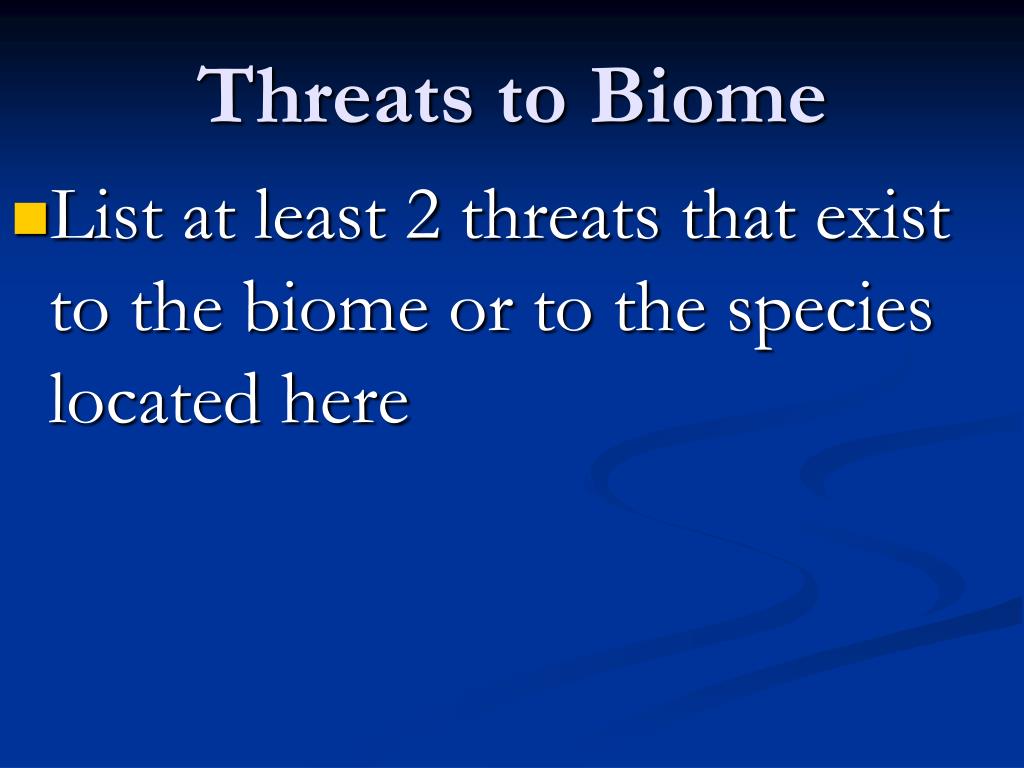 Threats to Biome

List at least 2 threats that exist to the biome or to the species located here